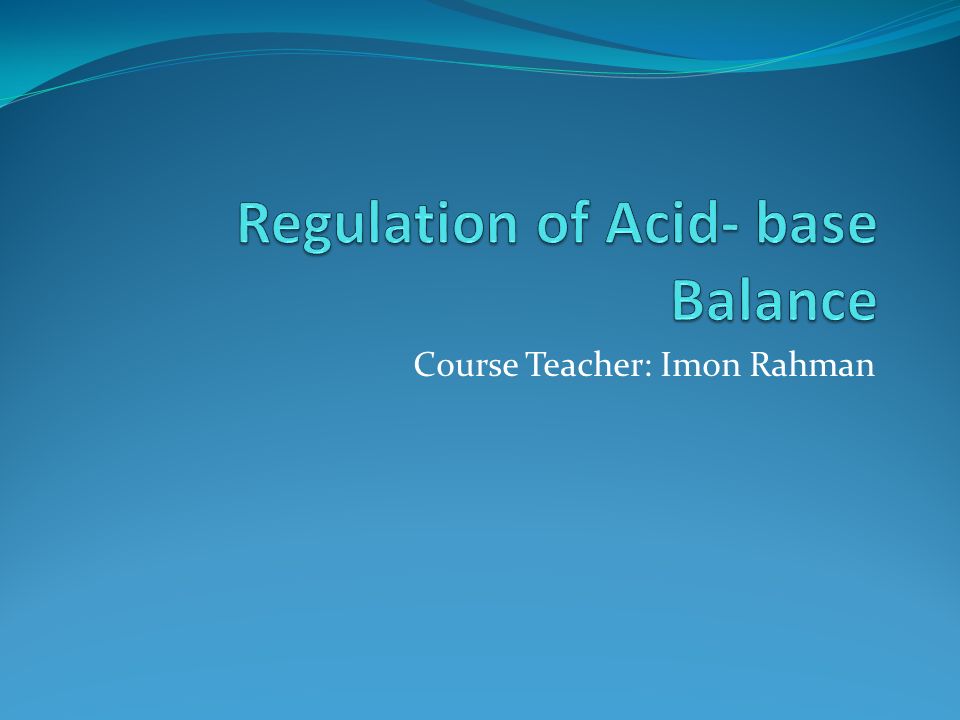 Regulation of Acid- base Balance

Course Teacher: Imon Rahman